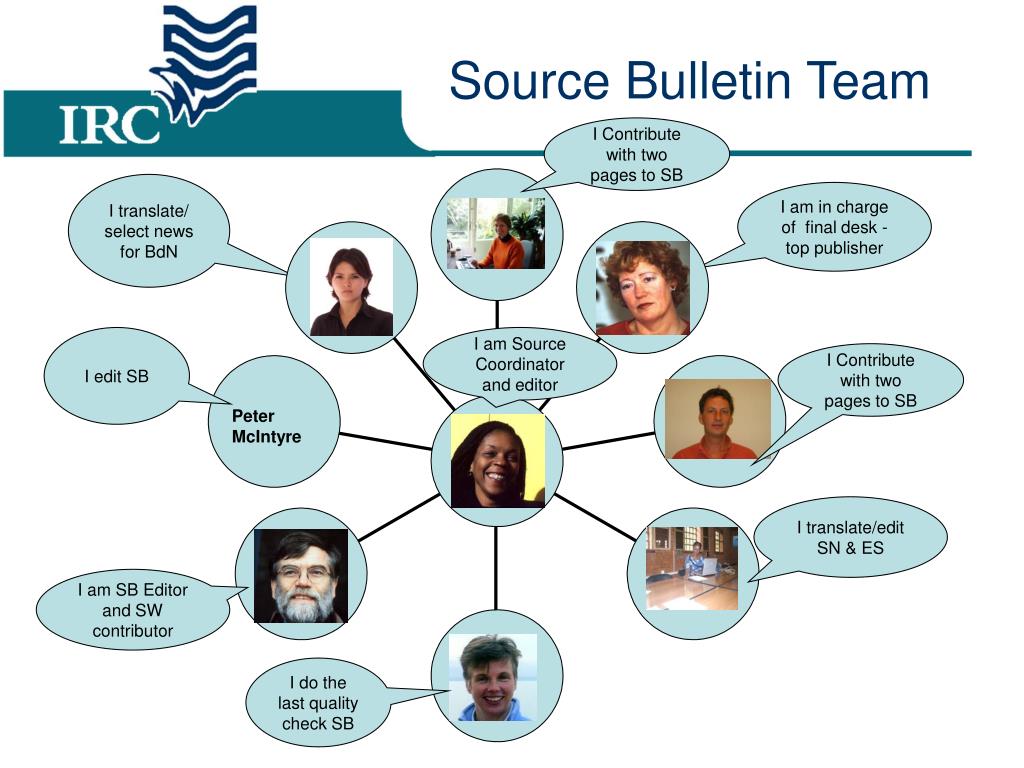 IRC

Source Bulletin Team

I Contribute with two pages to SB

I translate/ select news for BdN

I am in charge of final desk - top publisher

I am Source Coordinator and editor

I edit SB

Peter McIntyre

I Contribute with two pages to SB

I translate/edit SN & ES

I am SB Editor and SW contributor

I do the last quality check SB